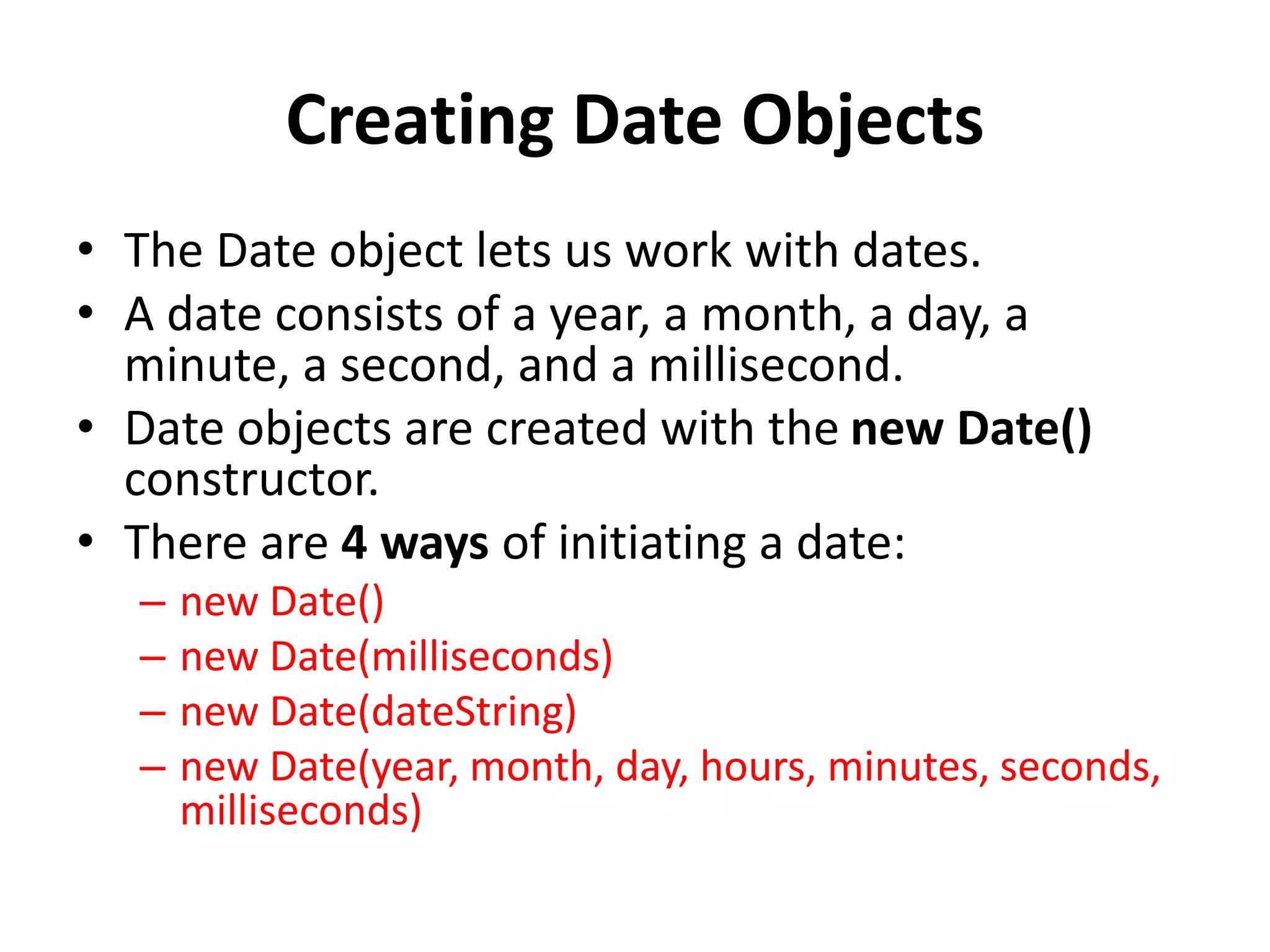 Creating Date Objects

• The Date object lets us work with dates.
• A date consists of a year, a month, a day, a minute, a second, and a millisecond.
• Date objects are created with the new Date() constructor.
• There are 4 ways of initiating a date:
  – new Date()
  – new Date(milliseconds)
  – new Date(dateString)
  – new Date(year, month, day, hours, minutes, seconds, milliseconds)